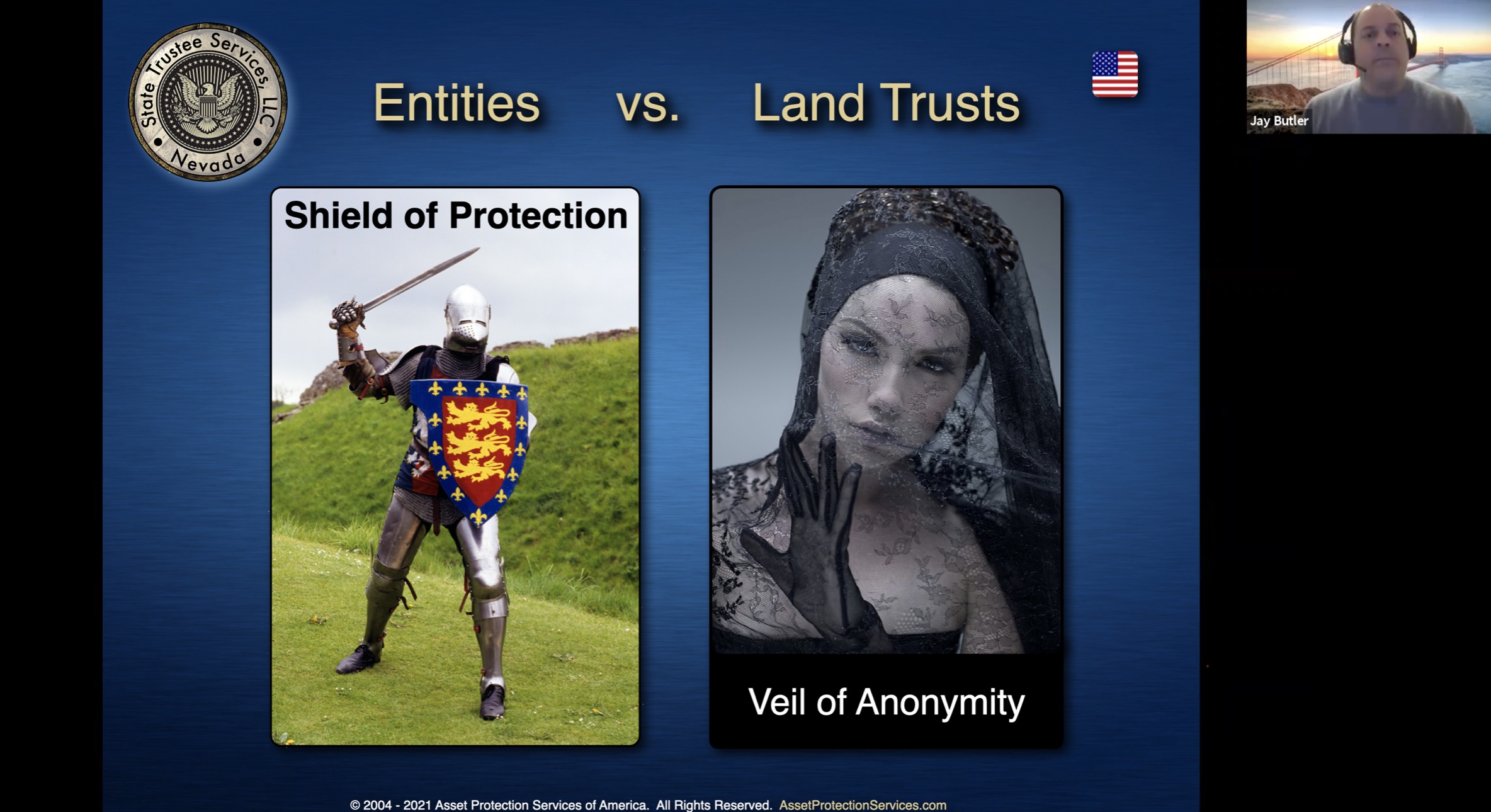 State Trustee Services, LLC
Nevada

Entities vs. Land Trusts

Jay Butler

Shield of Protection

Veil of Anonymity

© 2004 - 2021 Asset Protection Services of America. All Rights Reserved. AssetProtectionServices.com